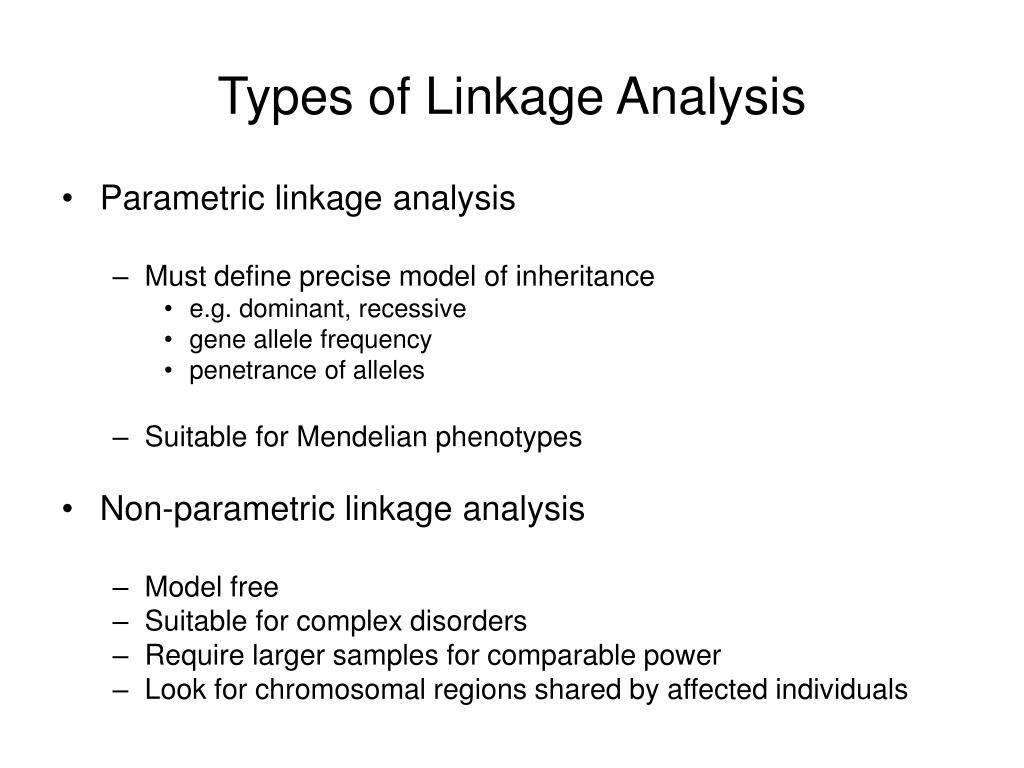 Types of Linkage Analysis

• Parametric linkage analysis

– Must define precise model of inheritance
• e.g. dominant, recessive
• gene allele frequency
• penetrance of alleles

– Suitable for Mendelian phenotypes

• Non-parametric linkage analysis

– Model free
– Suitable for complex disorders
– Require larger samples for comparable power
– Look for chromosomal regions shared by affected individuals